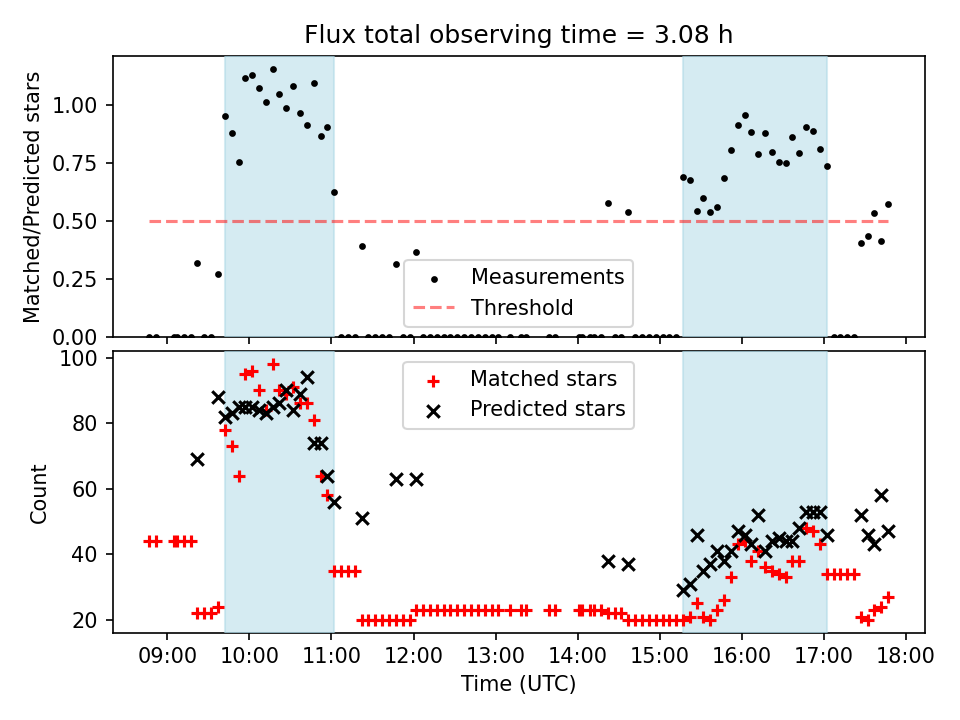 Flux total observing time = 3.08 h

Matched/Predicted stars

1.00
0.75
0.50
0.25
0.00

Measurements
Threshold

Count

100
80
60
40
20

Matched stars
Predicted stars

09:00
10:00
11:00
12:00
13:00
14:00
15:00
16:00
17:00
18:00

Time (UTC)